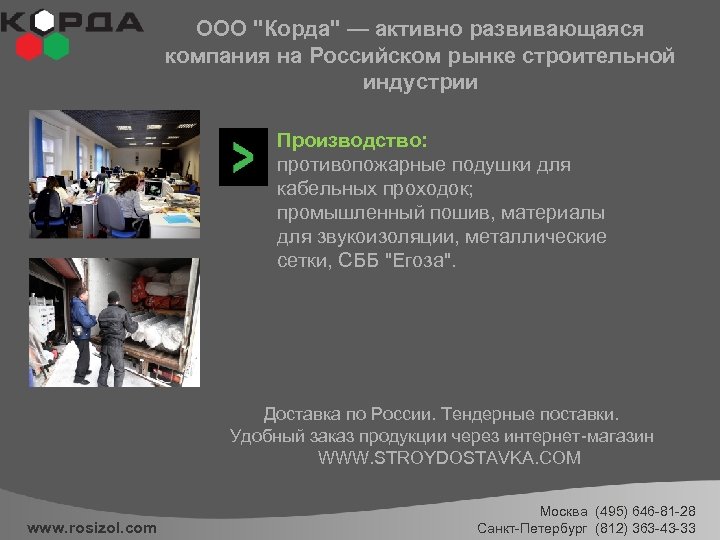 КОРДА

ООО "Корда" — активно развивающаяся компания на Российском рынке строительной индустрии

>

Производство:
противопожарные подушки для кабельных проходок;
промышленный пошив, материалы для звукоизоляции, металлические сетки, СББ "Егоза".

Доставка по России. Тендерные поставки.
Удобный заказ продукции через интернет-магазин
WWW.STROYDOSTAVKA.COM

www.rosizol.com

Москва (495) 646-81-28
Санкт-Петербург (812) 363-43-33